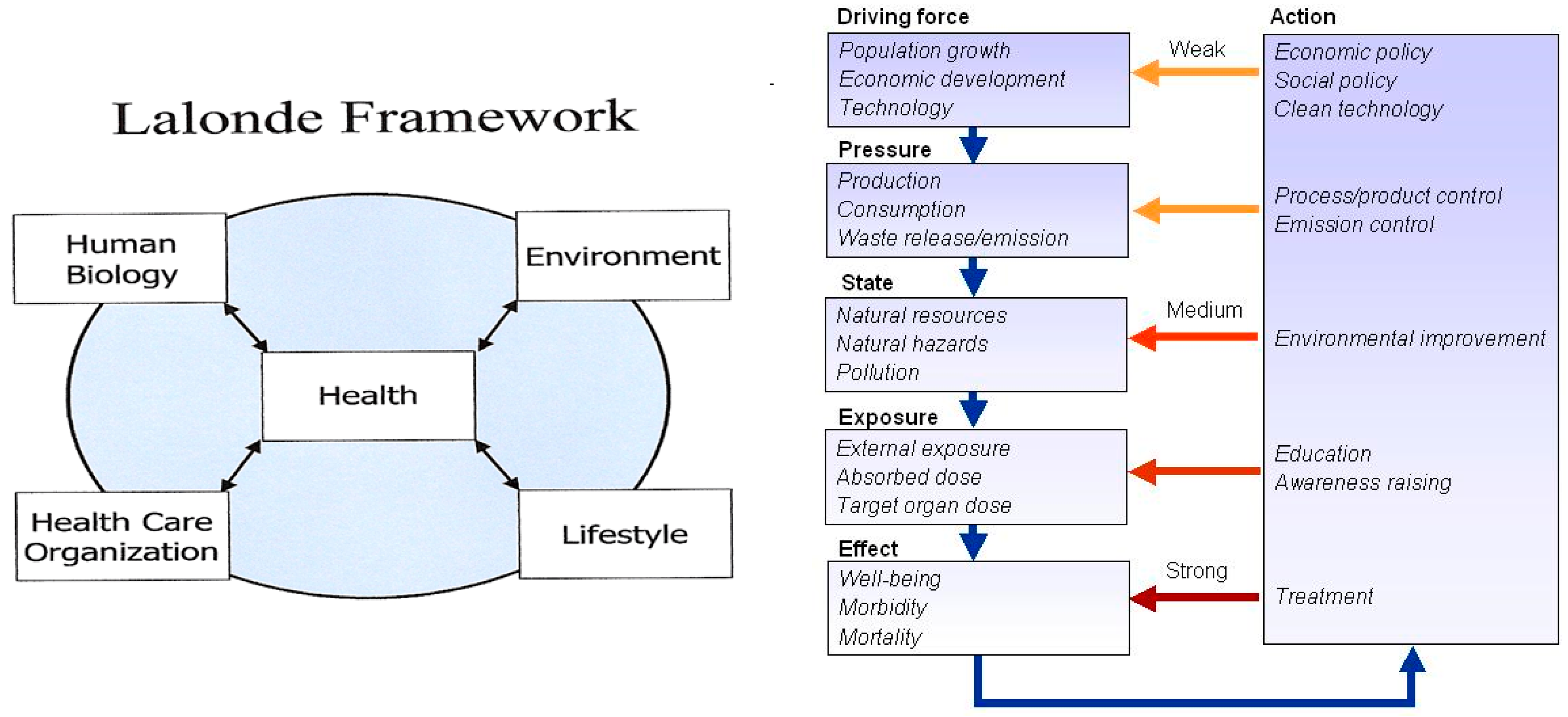 Lalonde Framework

Human Biology

Environment

Health

Health Care Organization

Lifestyle

Driving force

Population growth
Economic development
Technology

Pressure

Production
Consumption
Waste release/emission

State

Natural resources
Natural hazards
Pollution

Exposure

External exposure
Absorbed dose
Target organ dose

Effect

Well-being
Morbidity
Mortality

Weak

Medium

Strong

Action

Economic policy
Social policy
Clean technology

Process/product control
Emission control

Environmental improvement

Education
Awareness raising

Treatment